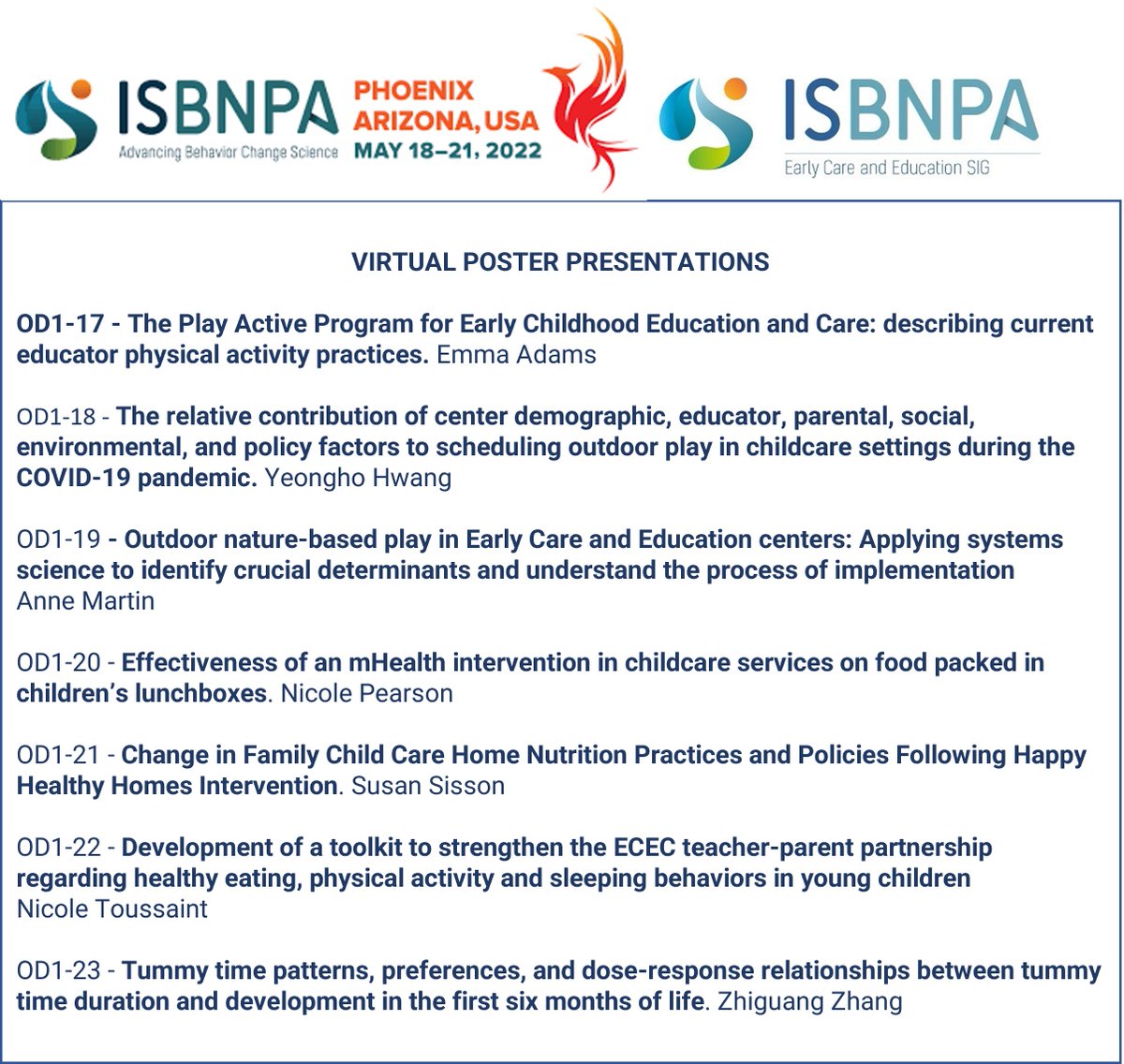 ISBNPA
Advancing Behavior Change Science

PHOENIX
ARIZONA, USA
MAY 18–21, 2022

ISBNPA
Early Care and Education SIG

VIRTUAL POSTER PRESENTATIONS

OD1-17 - The Play Active Program for Early Childhood Education and Care: describing current educator physical activity practices. Emma Adams

OD1-18 - The relative contribution of center demographic, educator, parental, social, environmental, and policy factors to scheduling outdoor play in childcare settings during the COVID-19 pandemic. Yeongho Hwang

OD1-19 - Outdoor nature-based play in Early Care and Education centers: Applying systems science to identify crucial determinants and understand the process of implementation
Anne Martin

OD1-20 - Effectiveness of an mHealth intervention in childcare services on food packed in children's lunchboxes. Nicole Pearson

OD1-21 - Change in Family Child Care Home Nutrition Practices and Policies Following Happy Healthy Homes Intervention. Susan Sisson

OD1-22 - Development of a toolkit to strengthen the ECEC teacher-parent partnership regarding healthy eating, physical activity and sleeping behaviors in young children
Nicole Toussaint

OD1-23 - Tummy time patterns, preferences, and dose-response relationships between tummy time duration and development in the first six months of life. Zhiguang Zhang